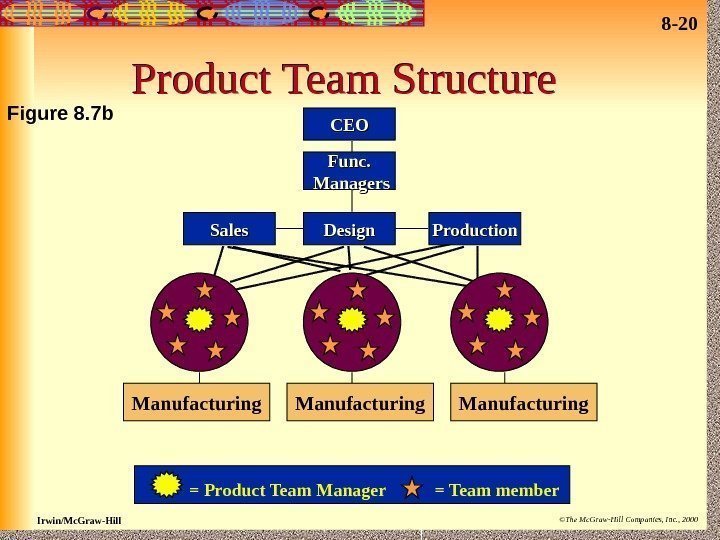 8-20

Product Team Structure

Figure 8.7b

CEO

Func. Managers

Sales

Design

Production

Manufacturing

Manufacturing

Manufacturing

= Product Team Manager = Team member

Irwin/McGraw-Hill

©The McGraw-Hill Companies, Inc., 2000